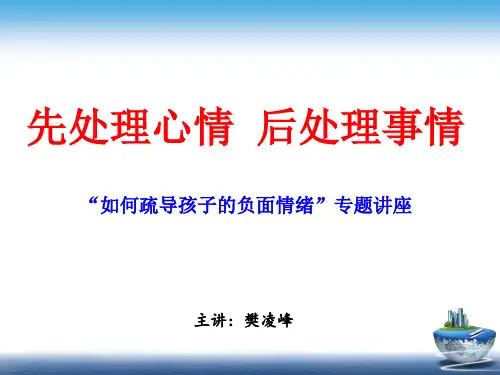 先处理心情 后处理事情

“如何疏导孩子的负面情绪”专题讲座

主讲：樊凌峰